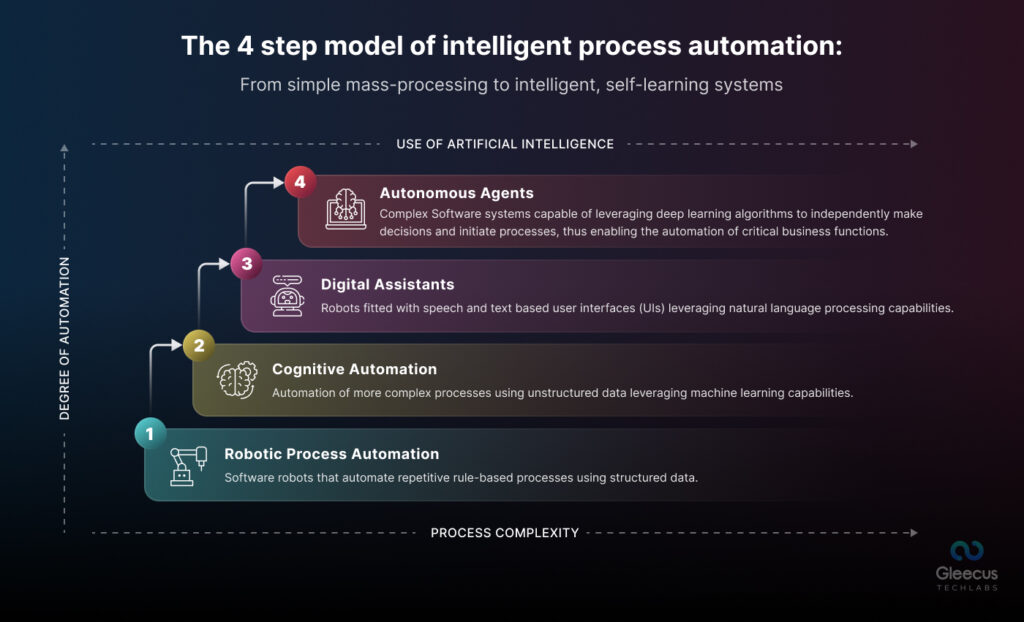 The 4 step model of intelligent process automation:

From simple mass-processing to intelligent, self-learning systems

USE OF ARTIFICIAL INTELLIGENCE

DEGREE OF AUTOMATION

4 Autonomous Agents

Complex Software systems capable of leveraging deep learning algorithms to independently make decisions and initiate processes, thus enabling the automation of critical business functions.

3 Digital Assistants

Robots fitted with speech and text based user interfaces (UIs) leveraging natural language processing capabilities.

2 Cognitive Automation

Automation of more complex processes using unstructured data leveraging machine learning capabilities.

1 Robotic Process Automation

Software robots that automate repetitive rule-based processes using structured data.

PROCESS COMPLEXITY

Gleecus TECHLABS